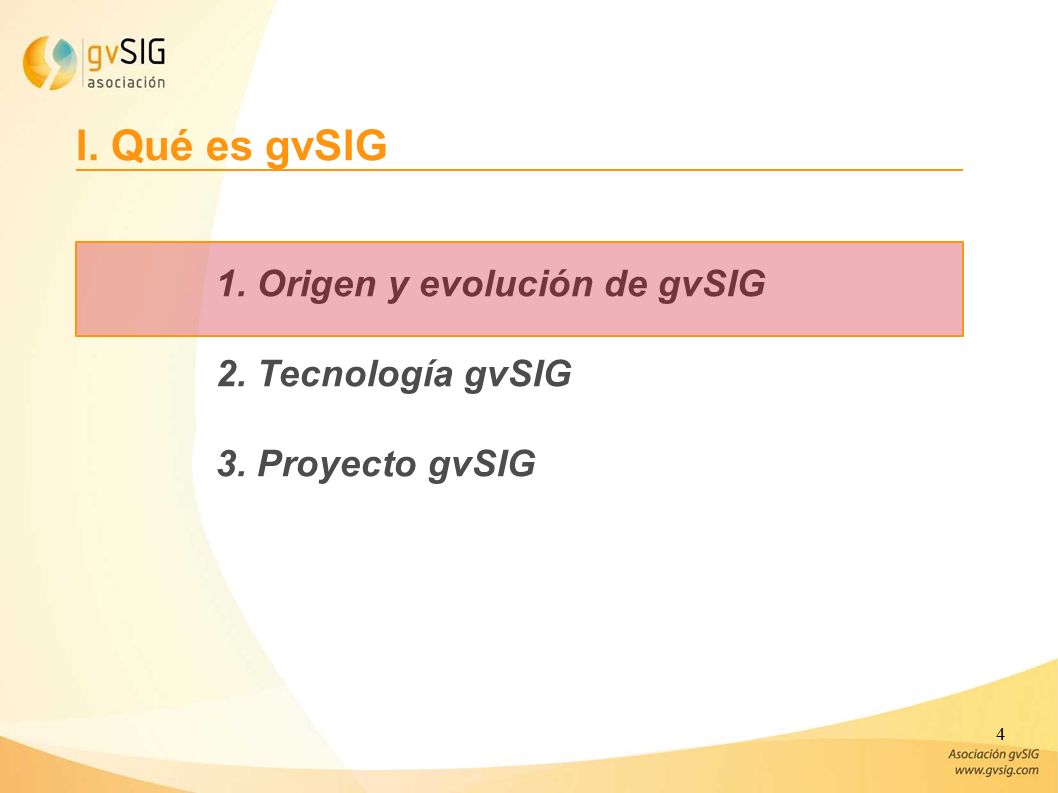 gvSIG asociación

I. Qué es gvSIG

1. Origen y evolución de gvSIG

2. Tecnología gvSIG

3. Proyecto gvSIG

4

Asociación gvSIG
www.gvsig.com